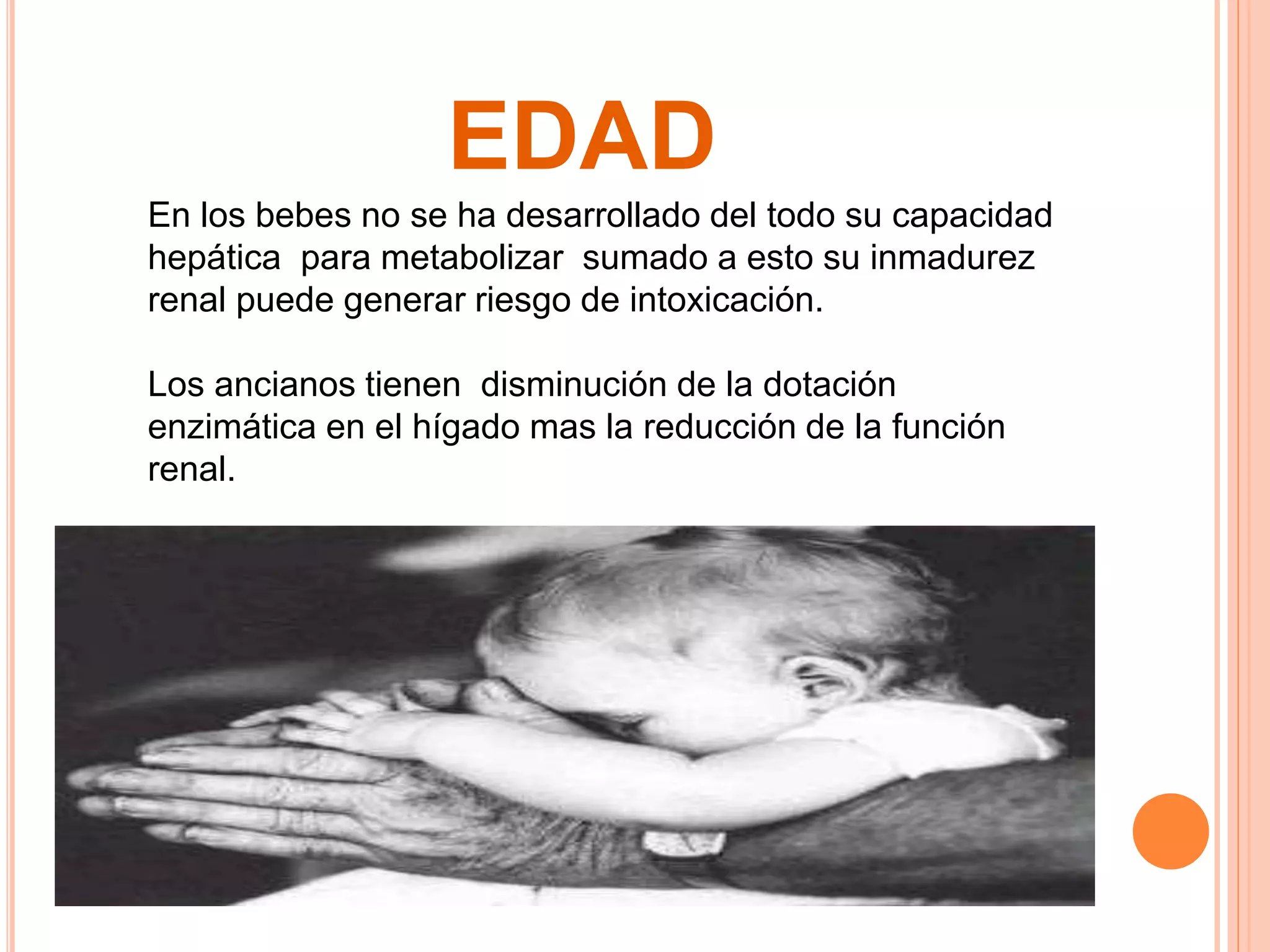 EDAD

En los bebes no se ha desarrollado del todo su capacidad hepática  para metabolizar  sumado a esto su inmadurez renal puede generar riesgo de intoxicación.

Los ancianos tienen  disminución de la dotación enzimática en el hígado mas la reducción de la función renal.